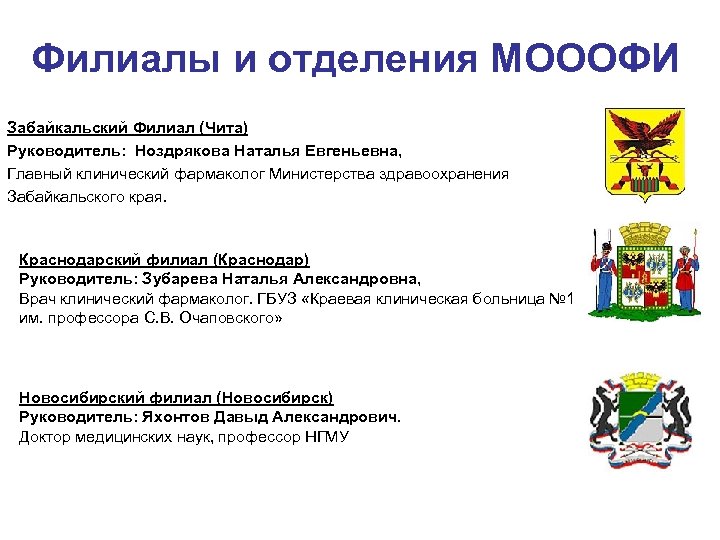 Филиалы и отделения МОООФИ

Забайкальский Филиал (Чита)
Руководитель: Ноздрякова Наталья Евгеньевна,
Главный клинический фармаколог Министерства здравоохранения Забайкальского края.

Краснодарский филиал (Краснодар)
Руководитель: Зубарева Наталья Александровна,
Врач клинический фармаколог. ГБУЗ «Краевая клиническая больница №1 им. профессора С.В. Очаповского»

Новосибирский филиал (Новосибирск)
Руководитель: Яхонтов Давыд Александрович.
Доктор медицинских наук, профессор НГМУ